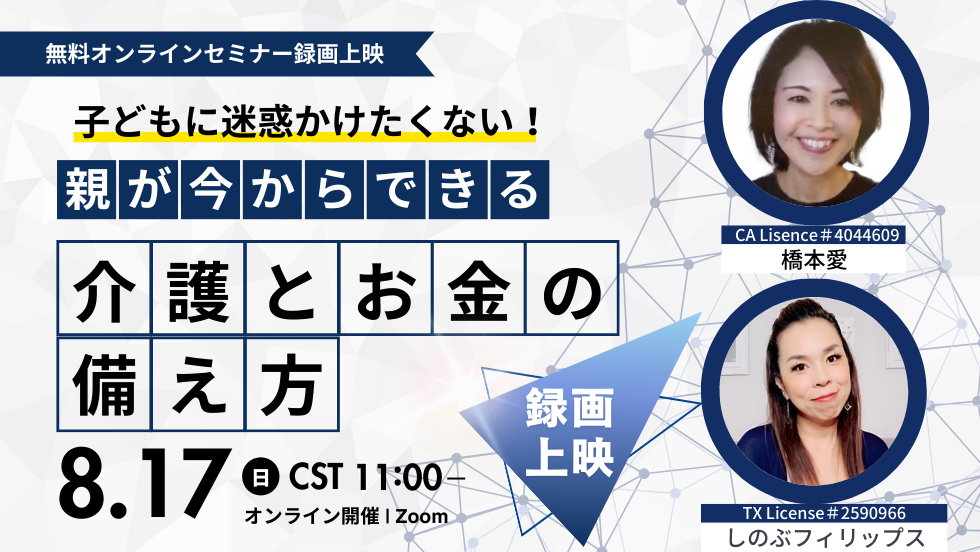 無料オンラインセミナー録画上映

子どもに迷惑かけたくない！

親が今からできる

介護とお金の備え方

録画上映

8.17 日 CST 11:00－

オンライン開催 | Zoom

CA Lisence＃4044609
橋本愛

TX License＃2590966
しのぶフィリップス